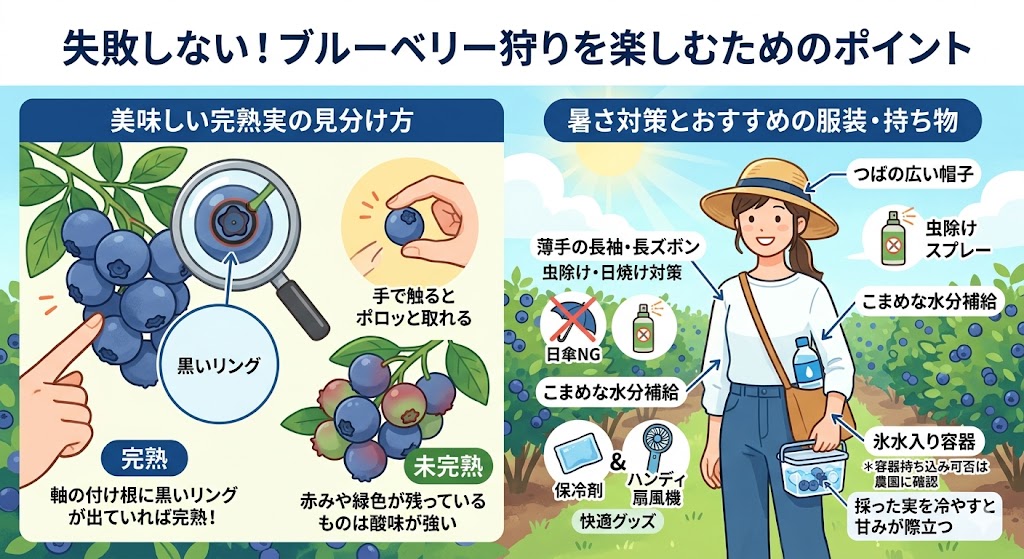 失敗しない！ブルーベリー狩りを楽しむためのポイント

美味しい完熟実の見分け方

黒いリング

手で触るとポロッと取れる

完熟

軸の付け根に黒いリングが出ていれば完熟！

未完熟

赤みや緑色が残っているものは酸味が強い

暑さ対策とおすすめの服装・持ち物

つばの広い帽子

虫除けスプレー

薄手の長袖・長ズボン
虫除け・日焼け対策

日傘NG

こまめな水分補給

こまめな水分補給

保冷剤

&

ハンディ扇風機

快適グッズ

氷水入り容器
＊容器持ち込み可否は農園に確認

採った実を冷やすと甘みが際立つ